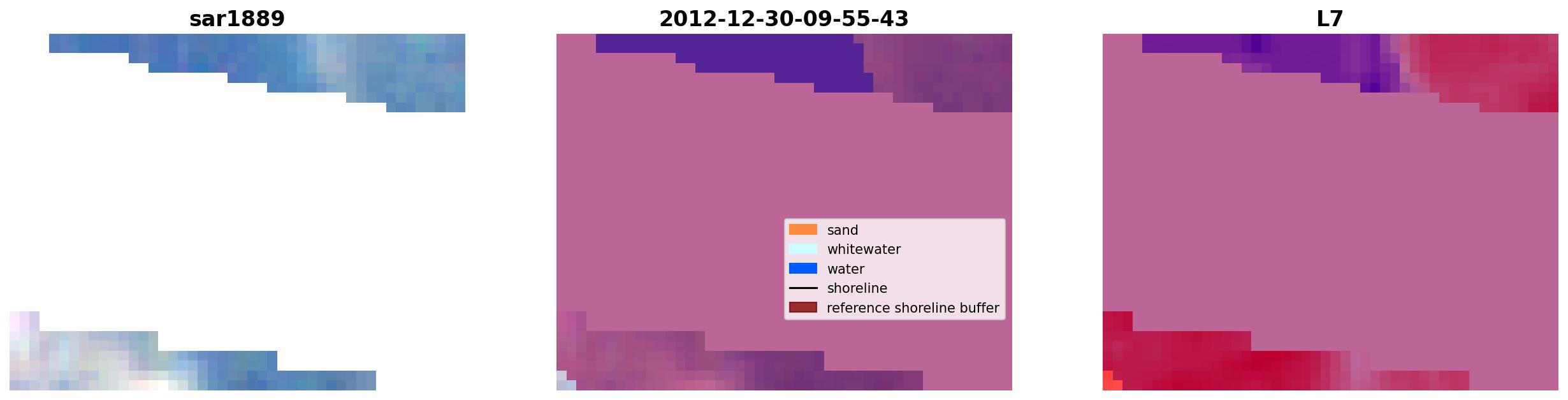 sar1889

2012-12-30-09-55-43

L7

sand
whitewater
water
shoreline
reference shoreline buffer